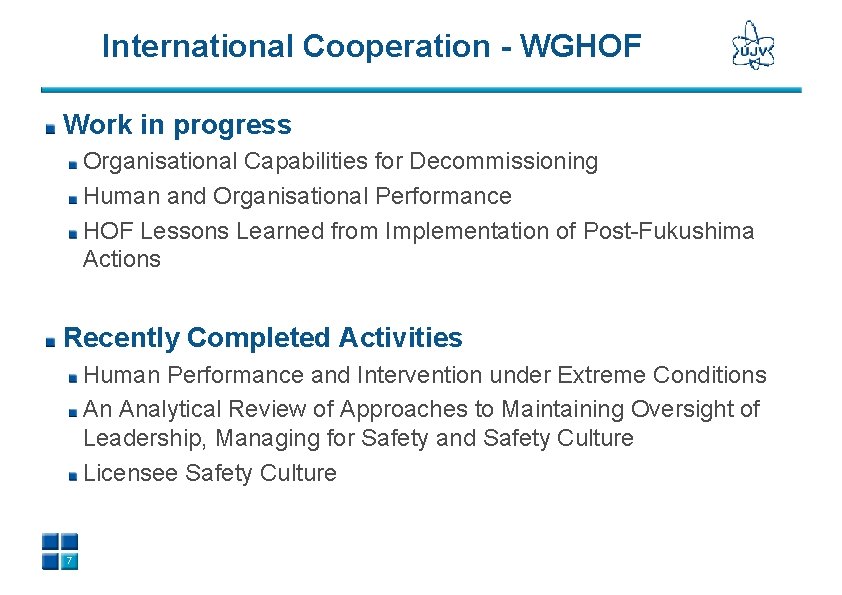 International Cooperation - WGHOF

ÚJV

Work in progress

Organisational Capabilities for Decommissioning

Human and Organisational Performance

HOF Lessons Learned from Implementation of Post-Fukushima Actions

Recently Completed Activities

Human Performance and Intervention under Extreme Conditions

An Analytical Review of Approaches to Maintaining Oversight of Leadership, Managing for Safety and Safety Culture

Licensee Safety Culture

7